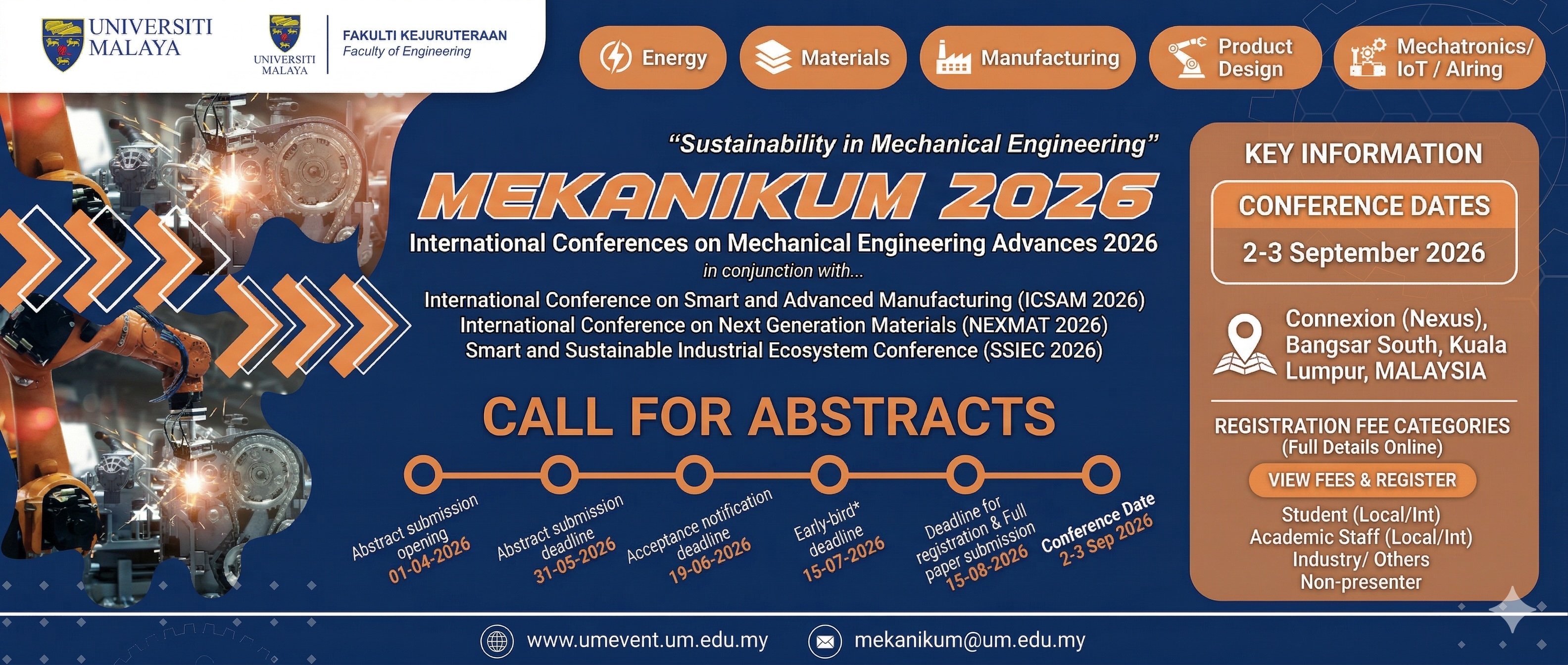 UNIVERSITI MALAYA

UNIVERSITI MALAYA

FAKULTI KEJURUTERAAN
Faculty of Engineering

Energy

Materials

Manufacturing

Product Design

Mechatronics/ IoT / AIring

"Sustainability in Mechanical Engineering"

MEKANIKUM 2026

International Conferences on Mechanical Engineering Advances 2026

in conjunction with...

International Conference on Smart and Advanced Manufacturing (ICSAM 2026)
International Conference on Next Generation Materials (NEXMAT 2026)
Smart and Sustainable Industrial Ecosystem Conference (SSIEC 2026)

CALL FOR ABSTRACTS

Abstract submission opening 01-04-2026

Abstract submission deadline 31-05-2026

Acceptance notification deadline 19-06-2026

Early-bird* deadline 15-07-2026

Deadline for registration & Full paper submission 15-08-2026

Conference Date 2-3 Sep 2026

KEY INFORMATION

CONFERENCE DATES

2-3 September 2026

Connexion (Nexus), Bangsar South, Kuala Lumpur, MALAYSIA

REGISTRATION FEE CATEGORIES
(Full Details Online)

VIEW FEES & REGISTER

Student (Local/Int)
Academic Staff (Local/Int)
Industry/ Others
Non-presenter

www.umevent.um.edu.my

mekanikum@um.edu.my